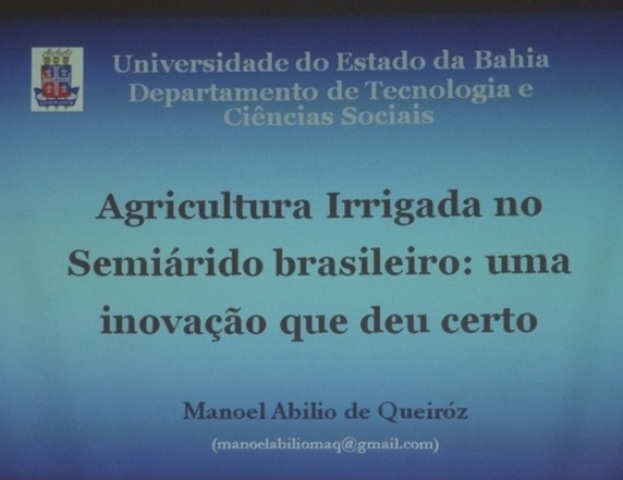 Universidade do Estado da Bahia
Departamento de Tecnologia e Ciências Sociais

Agricultura Irrigada no Semiárido brasileiro: uma inovação que deu certo

Manoel Abilio de Queiróz

(manoelabiliomaq@gmail.com)